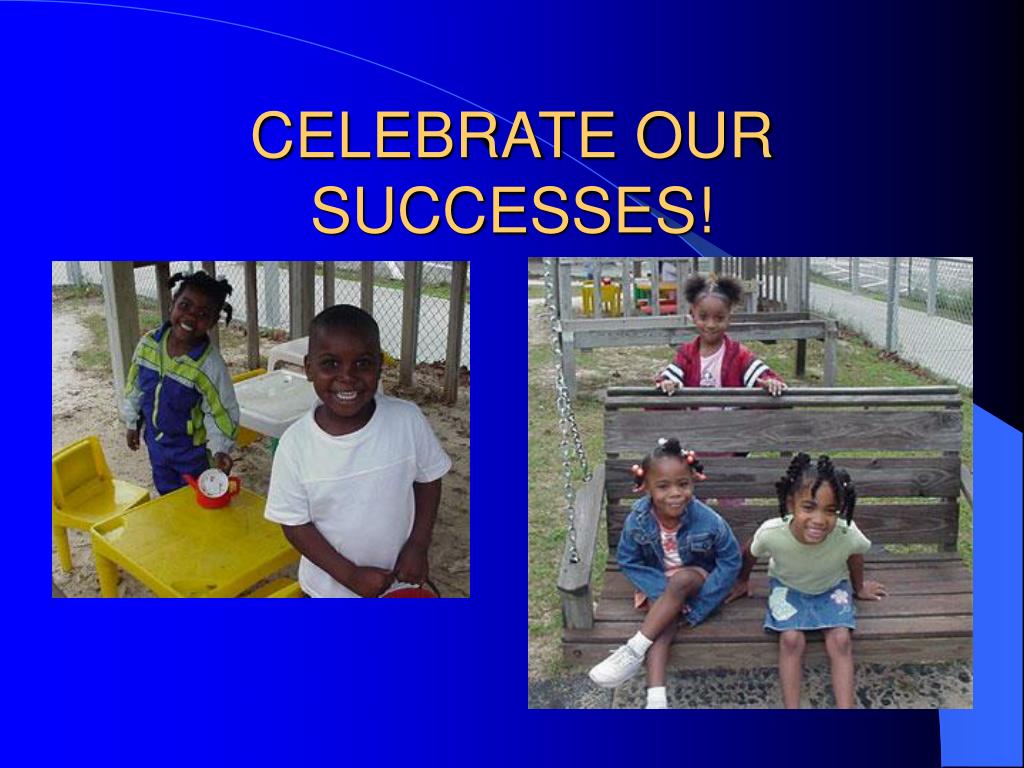 CELEBRATE OUR SUCCESSES!